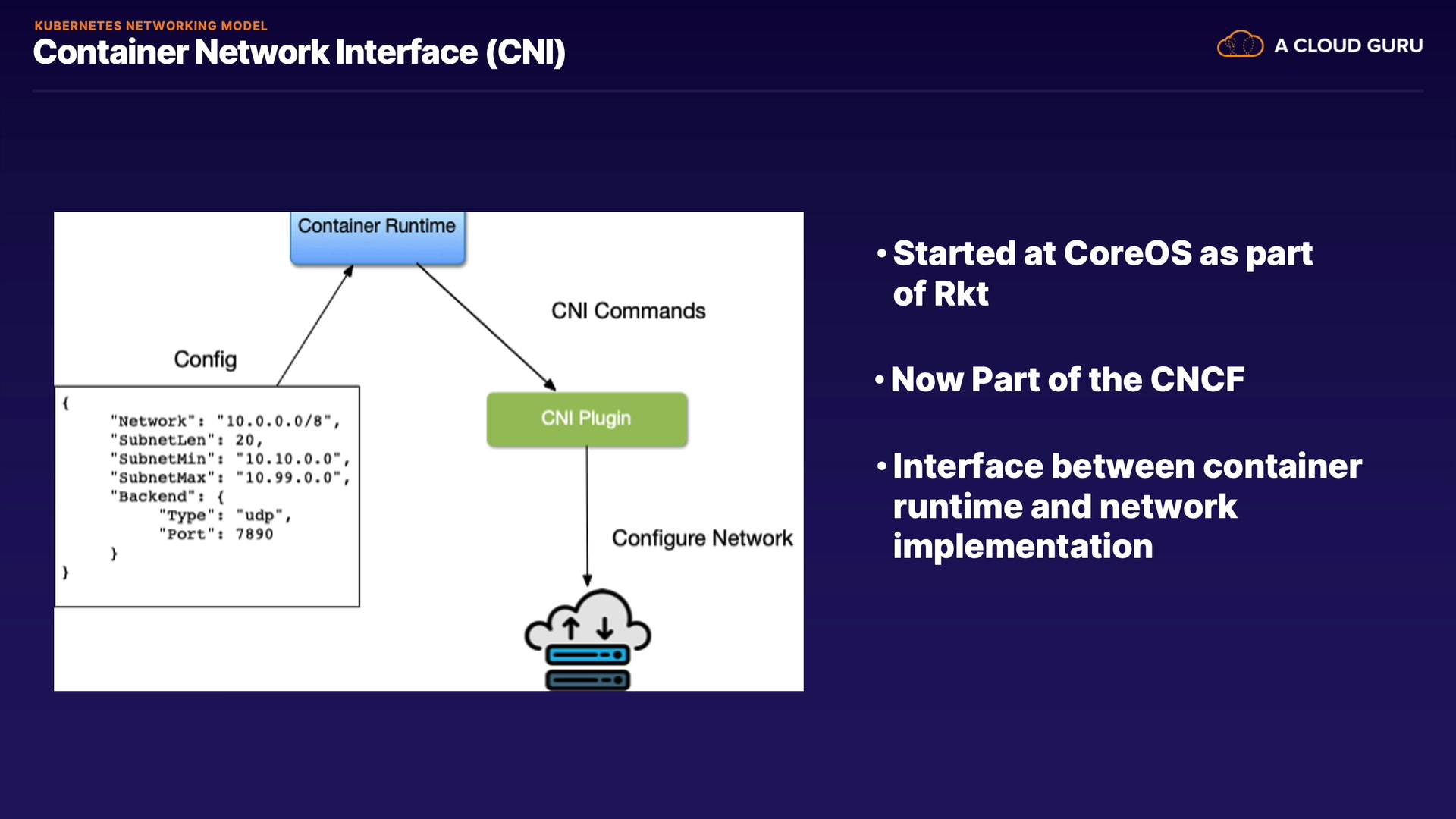 KUBERNETES NETWORKING MODEL
Container Network Interface (CNI)

A CLOUD GURU

Container Runtime

CNI Commands

Config

{
"Network": "10.0.0.0/8",
"SubnetLen": 20,
"SubnetMin": "10.10.0.0",
"SubnetMax": "10.99.0.0",
"Backend": {
"Type": "udp",
"Port": 7890
}
}

CNI Plugin

Configure Network

• Started at CoreOS as part of Rkt

• Now Part of the CNCF

• Interface between container runtime and network implementation